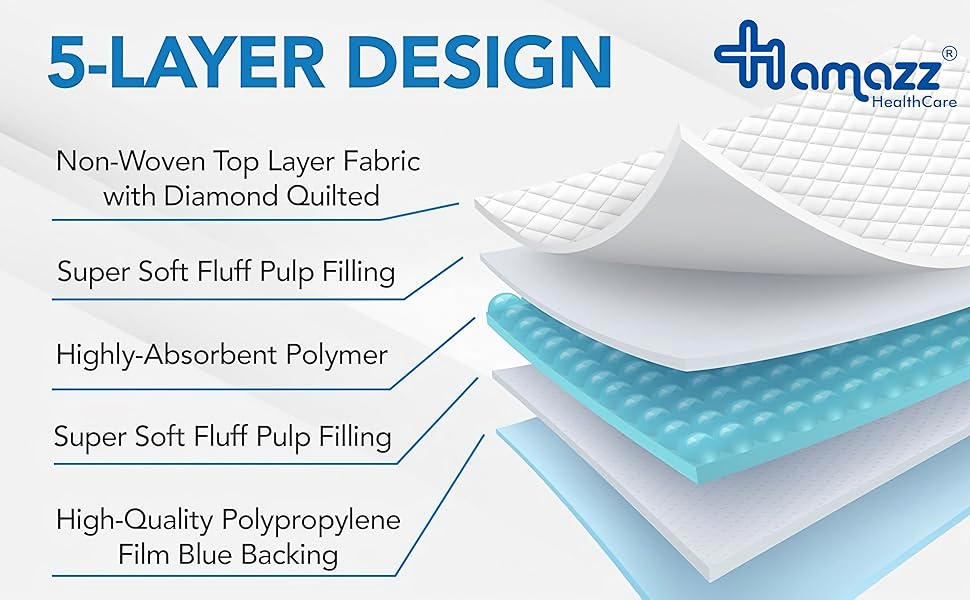 5-LAYER DESIGN

Hamazz®
HealthCare

Non-Woven Top Layer Fabric with Diamond Quilted

Super Soft Fluff Pulp Filling

Highly-Absorbent Polymer

Super Soft Fluff Pulp Filling

High-Quality Polypropylene Film Blue Backing